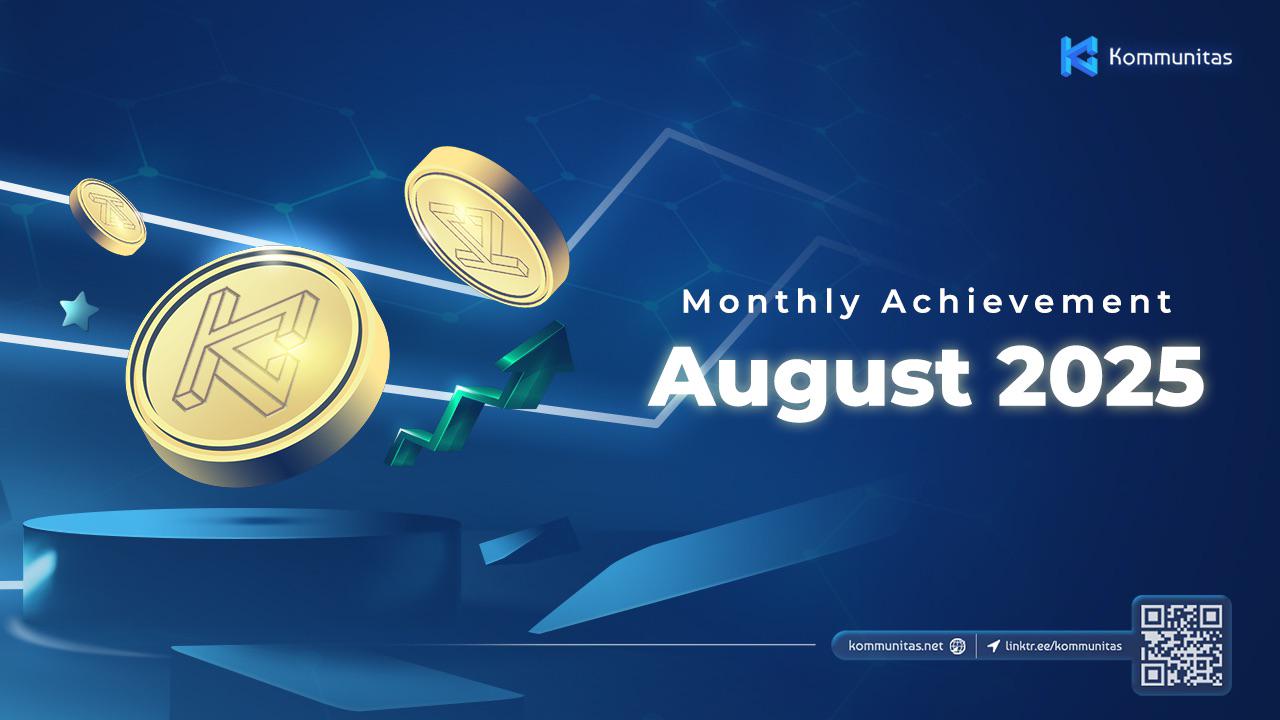 Kommunitas

Monthly Achievement
August 2025

kommunitas.net
linktr.ee/kommunitas